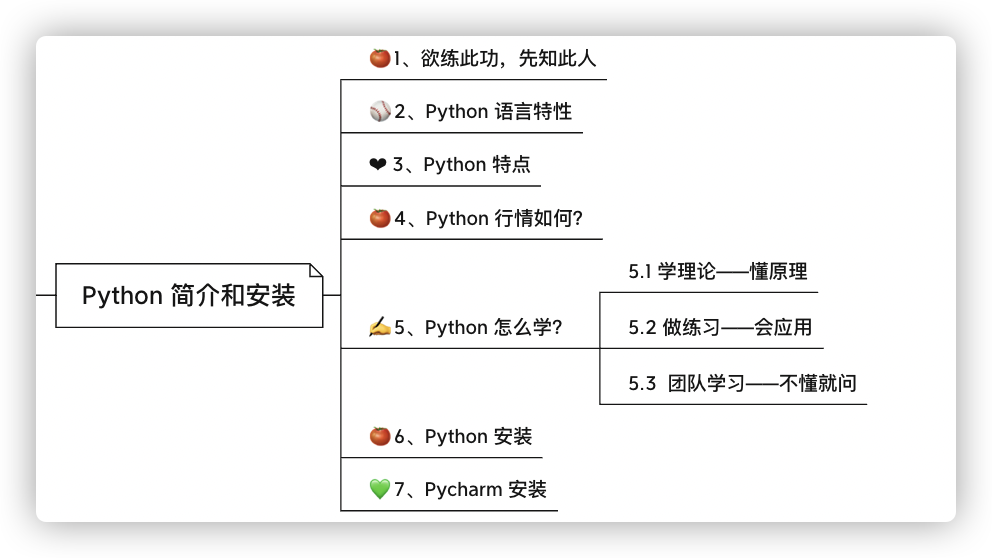 Python 简介和安装

🍅1、欲练此功，先知此人

⚾2、Python 语言特性

❤ 3、Python 特点

🍅4、Python 行情如何?

✍5、Python 怎么学?

5.1 学理论——懂原理

5.2 做练习——会应用

5.3 团队学习——不懂就问

🍅6、Python 安装

💚7、Pycharm 安装